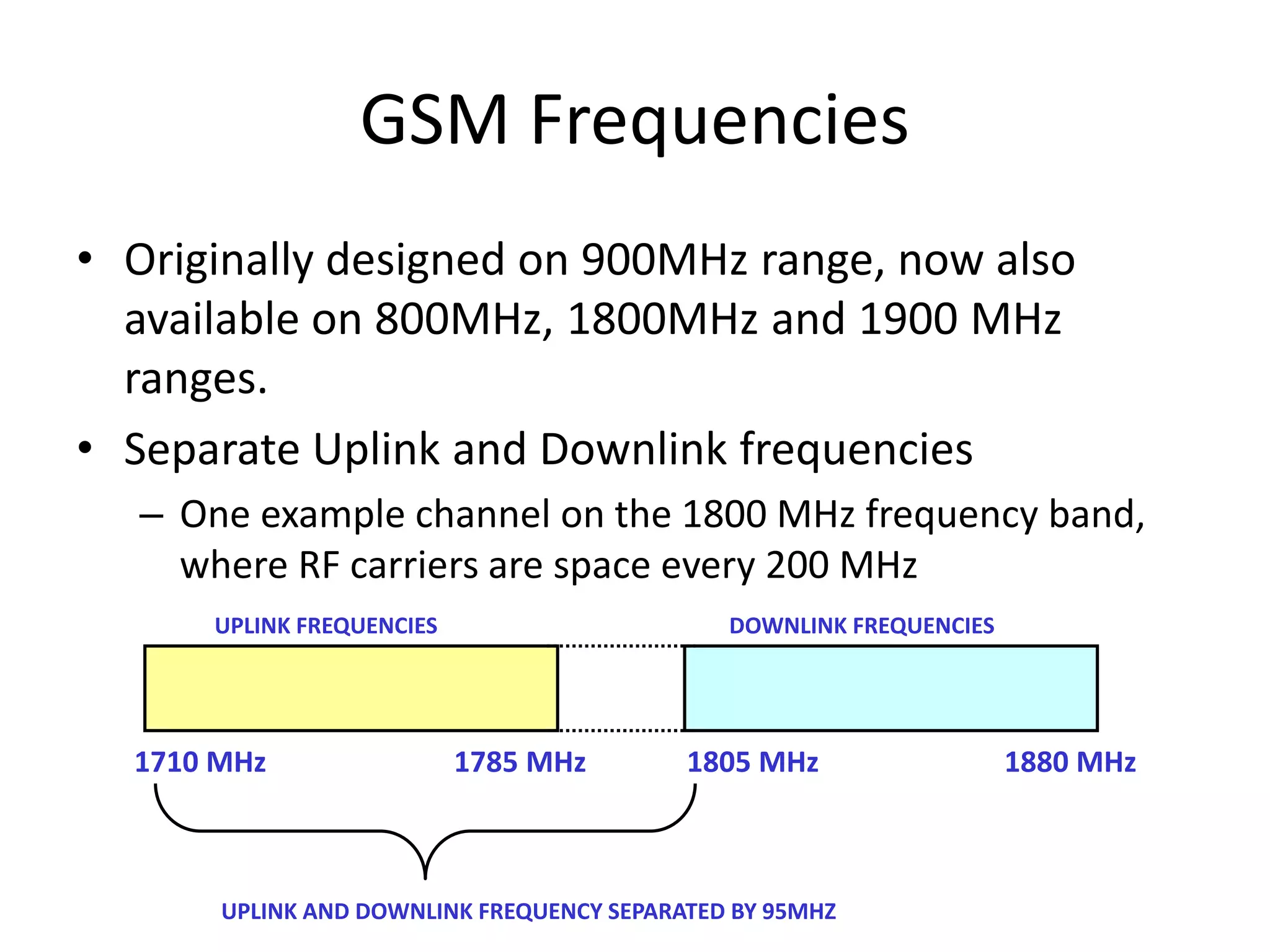 GSM Frequencies

• Originally designed on 900MHz range, now also available on 800MHz, 1800MHz and 1900 MHz ranges.

• Separate Uplink and Downlink frequencies

– One example channel on the 1800 MHz frequency band, where RF carriers are space every 200 MHz

UPLINK FREQUENCIES

DOWNLINK FREQUENCIES

1710 MHz

1785 MHz

1805 MHz

1880 MHz

UPLINK AND DOWNLINK FREQUENCY SEPARATED BY 95MHZ